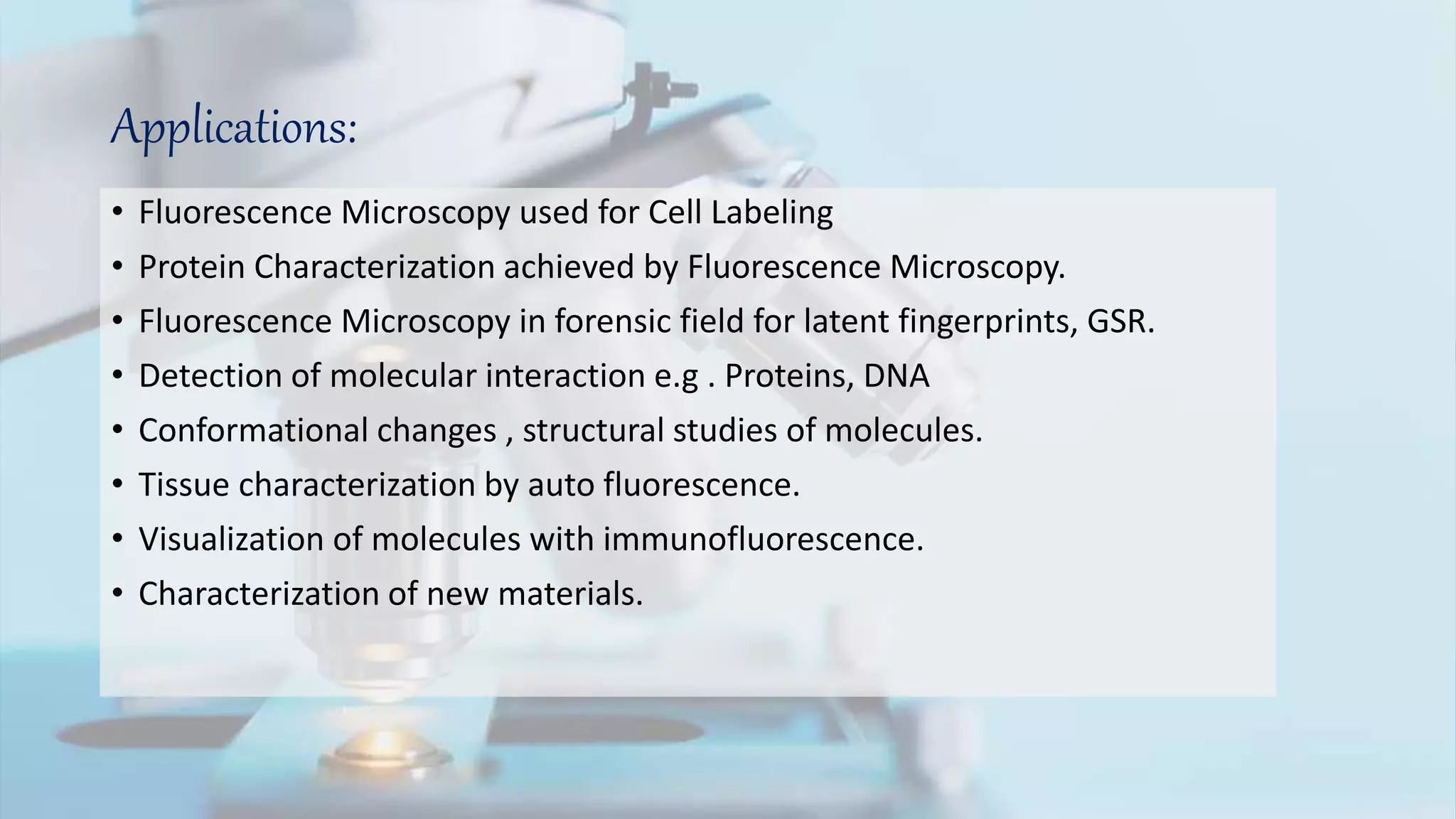 Applications:

• Fluorescence Microscopy used for Cell Labeling
• Protein Characterization achieved by Fluorescence Microscopy.
• Fluorescence Microscopy in forensic field for latent fingerprints, GSR.
• Detection of molecular interaction e.g . Proteins, DNA
• Conformational changes , structural studies of molecules.
• Tissue characterization by auto fluorescence.
• Visualization of molecules with immunofluorescence.
• Characterization of new materials.